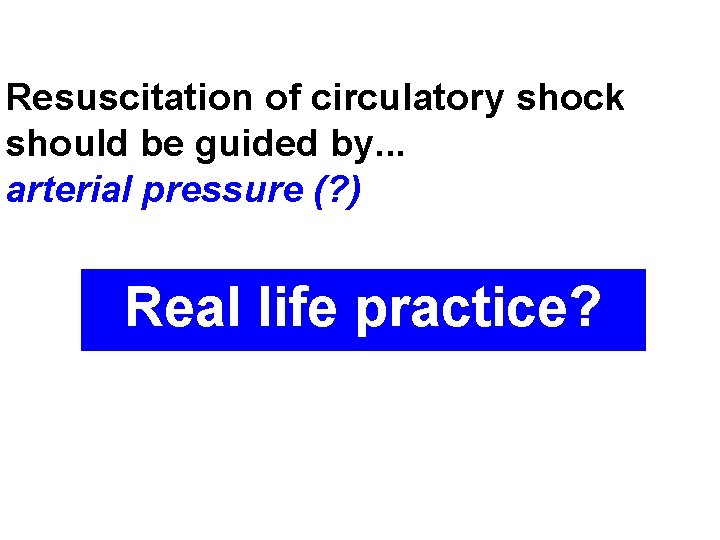 Resuscitation of circulatory shock should be guided by...
arterial pressure (?)

Real life practice?